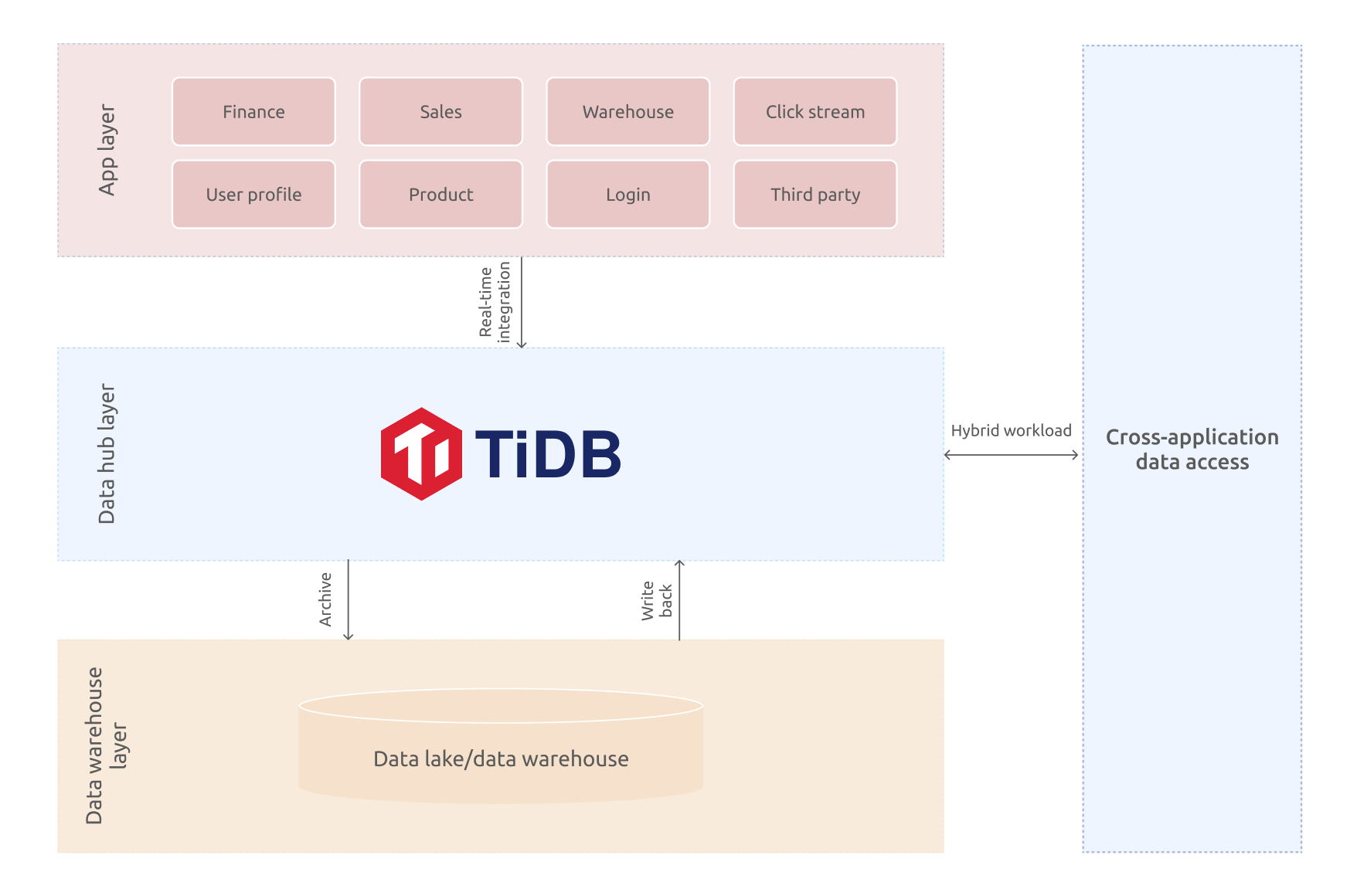 App layer

Finance

Sales

Warehouse

Click stream

User profile

Product

Login

Third party

Real-time integration

Data hub layer

TiDB

Hybrid workload

Cross-application data access

Archive

Write back

Data warehouse layer

Data lake/data warehouse